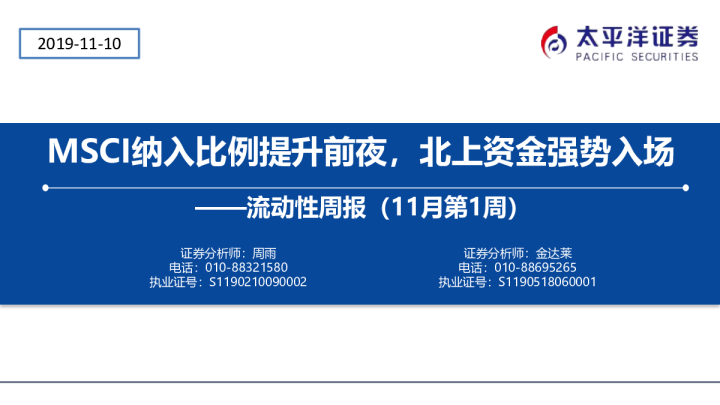 2019-11-10

太平洋证券
PACIFIC SECURITIES

MSCI纳入比例提升前夜，北上资金强势入场

——流动性周报（11月第1周）

证券分析师：周雨
电话：010-88321580
执业证号：S1190210090002

证券分析师：金达莱
电话：010-88695265
执业证号：S1190518060001